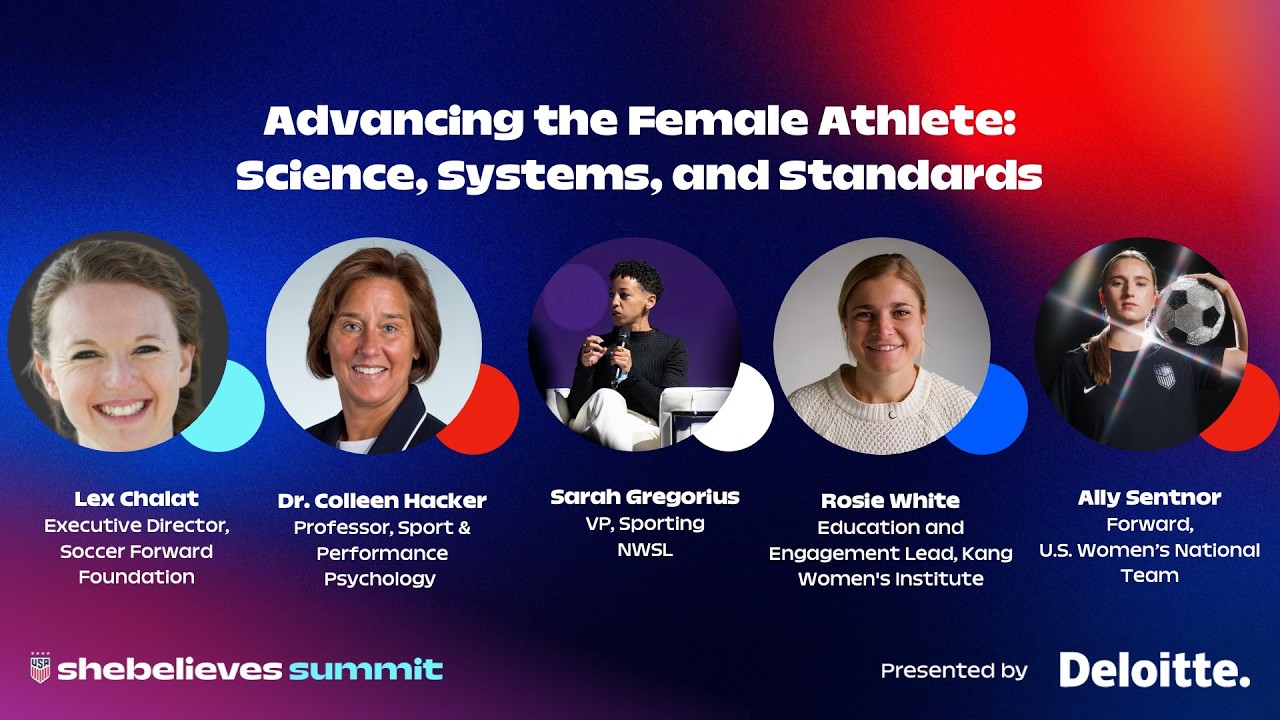 Advancing the Female Athlete: Science, Systems, and Standards

Lex Chalat
Executive Director, Soccer Forward Foundation

Dr. Colleen Hacker
Professor, Sport & Performance Psychology

Sarah Gregorius
VP, Sporting NWSL

Rosie White
Education and Engagement Lead, Kang Women's Institute

Ally Sentnor
Forward, U.S. Women's National Team

USA shebelieves summit

Presented by Deloitte.